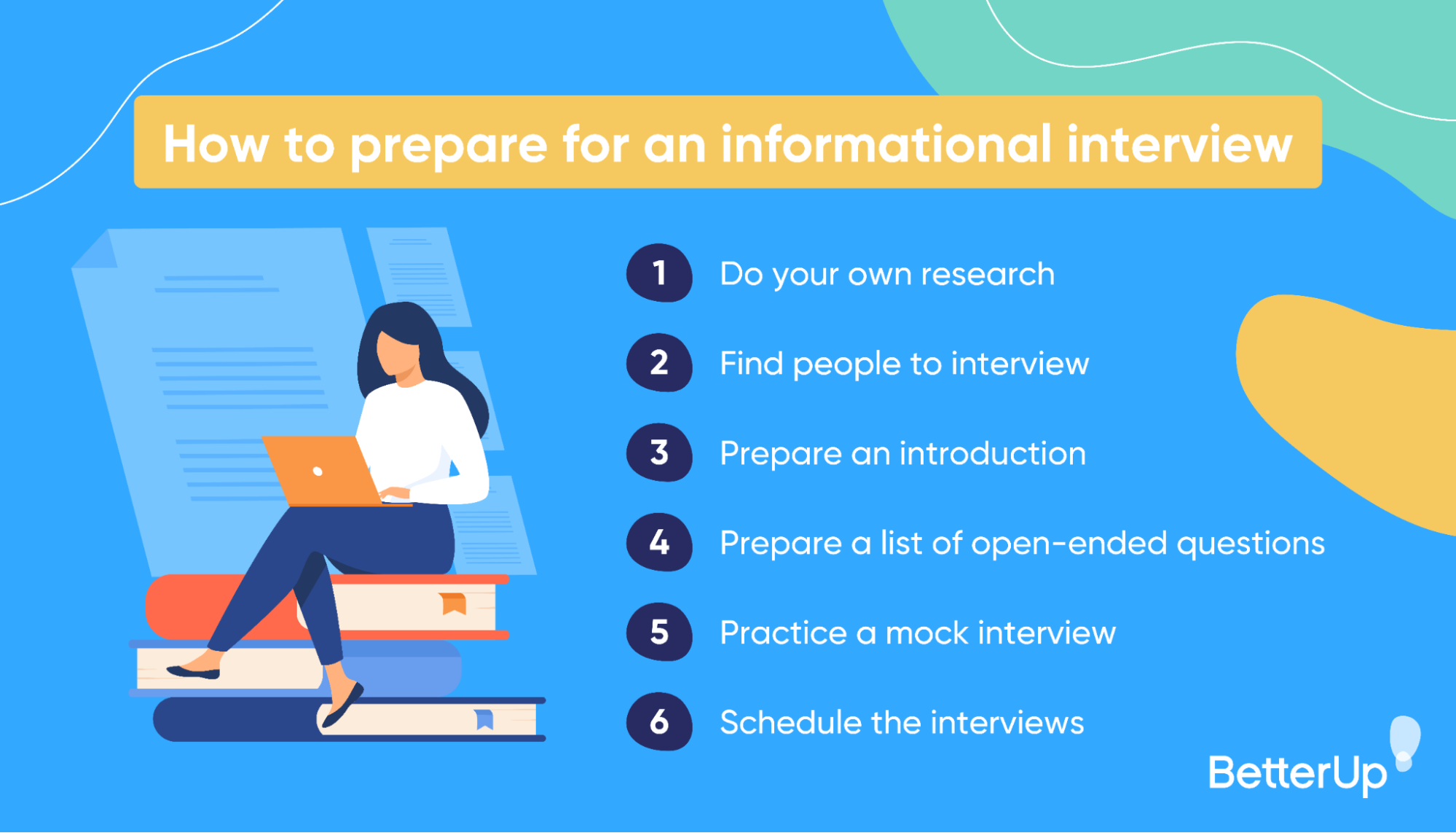 How to prepare for an informational interview

1 Do your own research

2 Find people to interview

3 Prepare an introduction

4 Prepare a list of open-ended questions

5 Practice a mock interview

6 Schedule the interviews

BetterUp